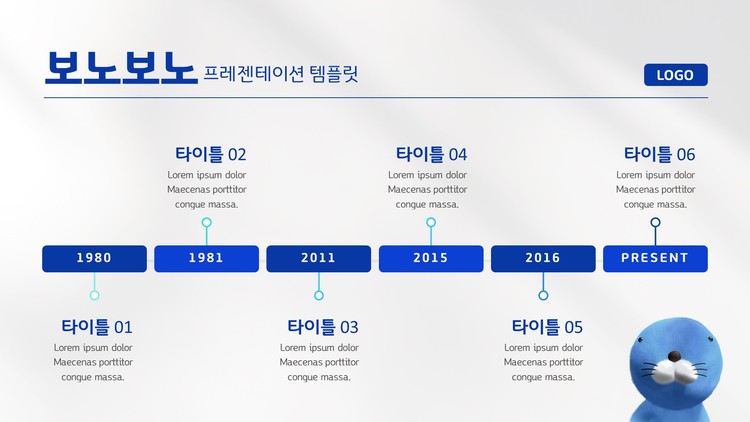 보노보노 프레젠테이션 템플릿

LOGO

타이틀 02
Lorem ipsum dolor Maecenas porttitor congue massa.

타이틀 04
Lorem ipsum dolor Maecenas porttitor congue massa.

타이틀 06
Lorem ipsum dolor Maecenas porttitor congue massa.

1980

1981

2011

2015

2016

PRESENT

타이틀 01
Lorem ipsum dolor Maecenas porttitor congue massa.

타이틀 03
Lorem ipsum dolor Maecenas porttitor congue massa.

타이틀 05
Lorem ipsum dolor Maecenas porttitor congue massa.